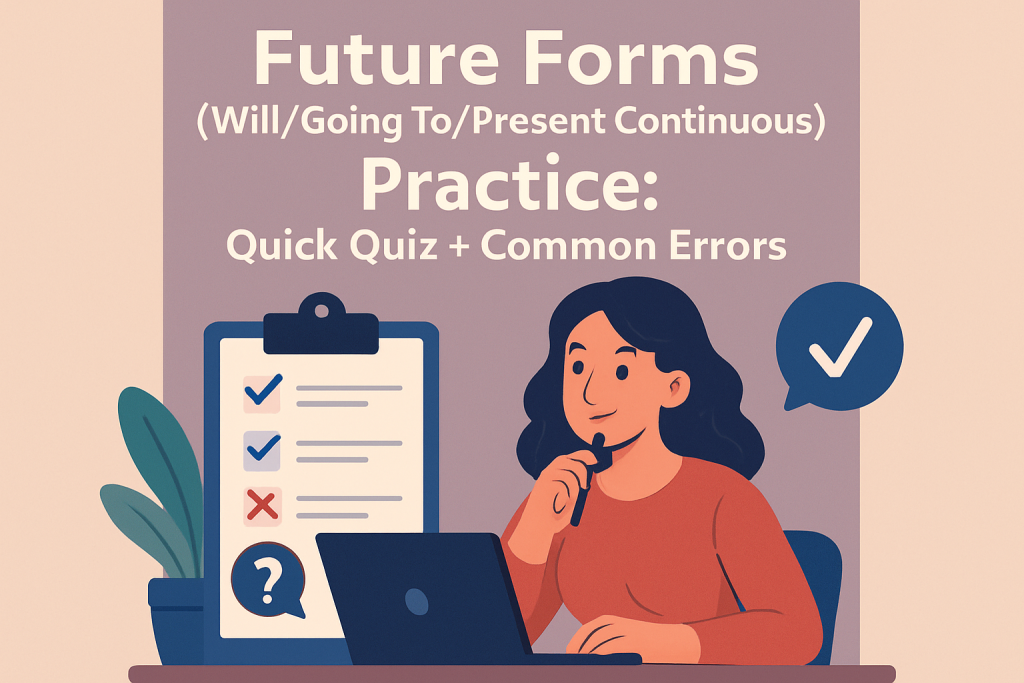 Future Forms
(Will/Going To/Present Continuous)
Practice:
Quick Quiz + Common Errors

?